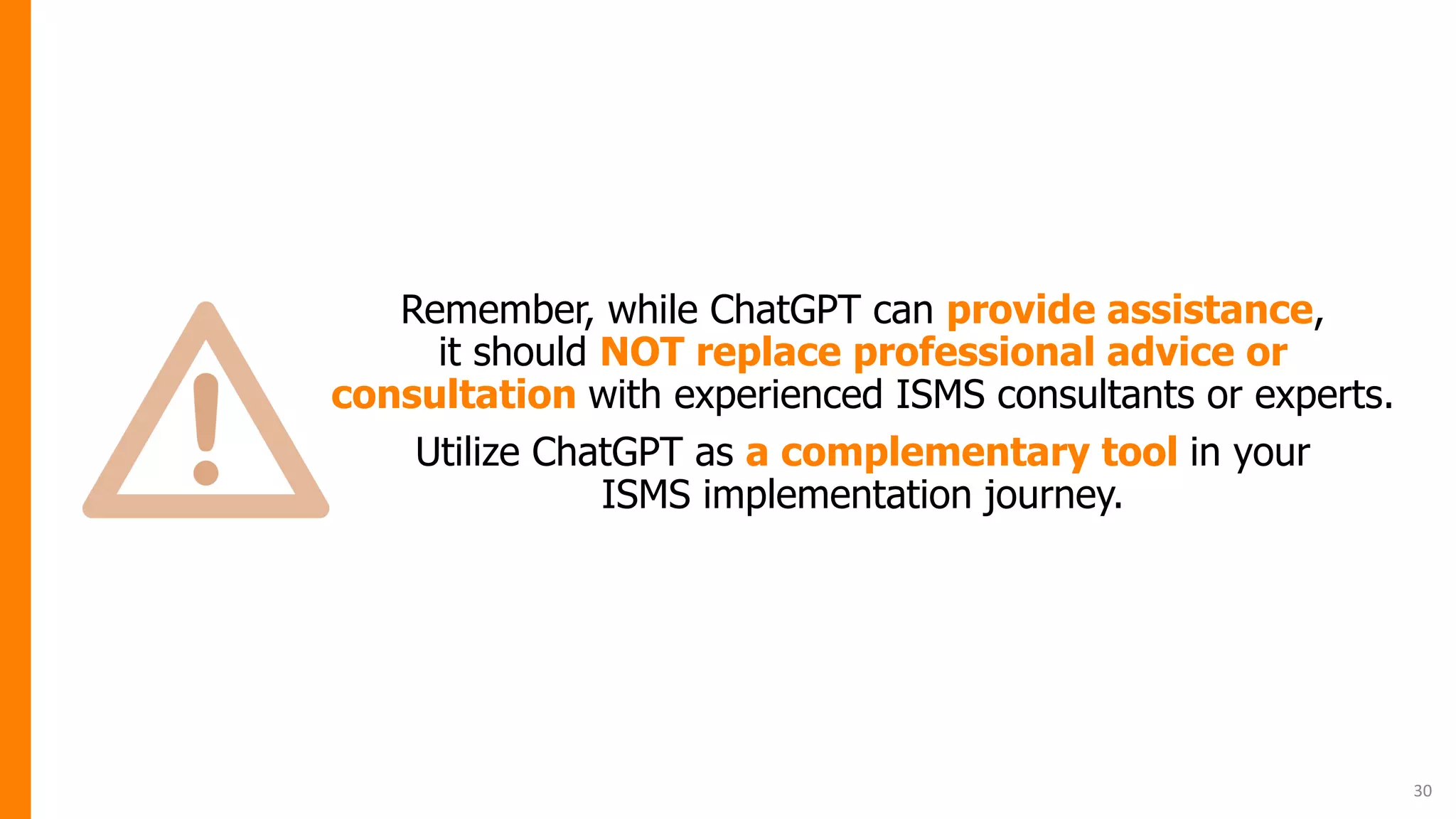 Remember, while ChatGPT can provide assistance, it should NOT replace professional advice or consultation with experienced ISMS consultants or experts.

Utilize ChatGPT as a complementary tool in your ISMS implementation journey.

30